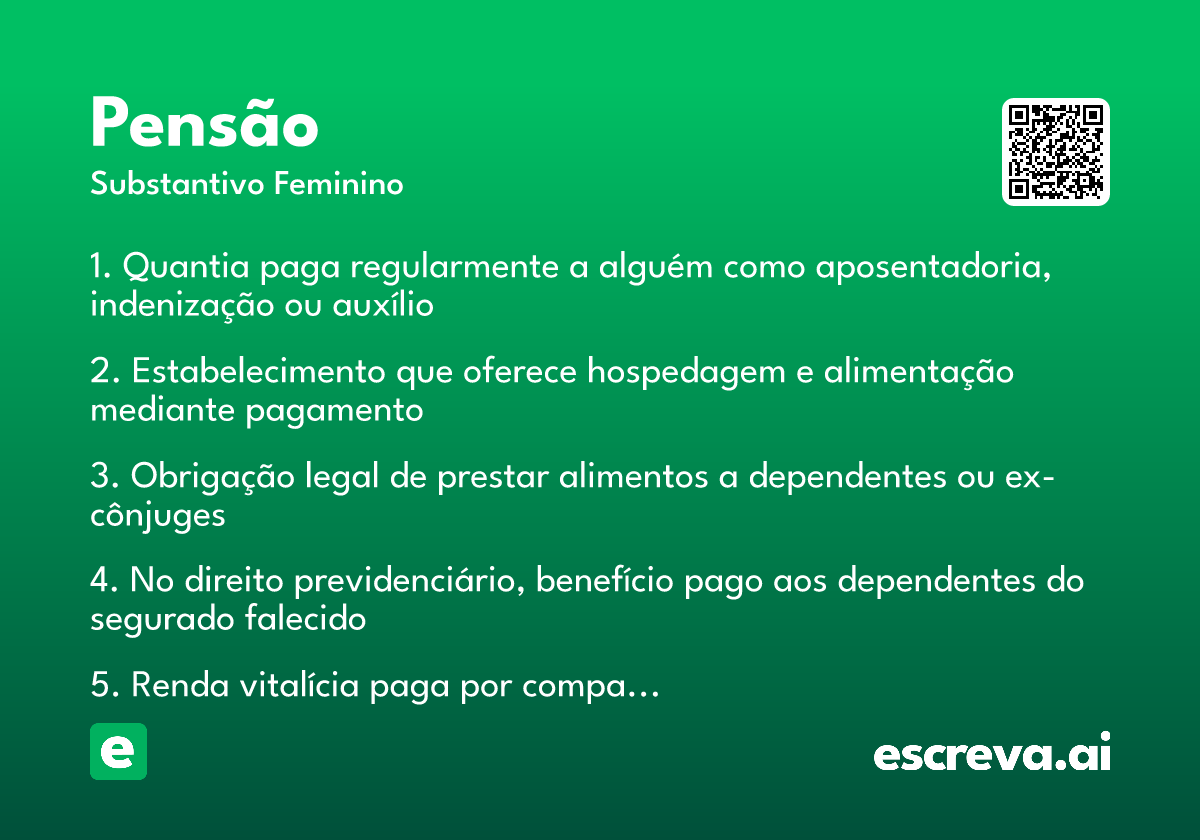 Pensão
Substantivo Feminino

1. Quantia paga regularmente a alguém como aposentadoria, indenização ou auxílio

2. Estabelecimento que oferece hospedagem e alimentação mediante pagamento

3. Obrigação legal de prestar alimentos a dependentes ou ex-cônjuges

4. No direito previdenciário, benefício pago aos dependentes do segurado falecido

5. Renda vitalícia paga por compa…

e

escreva.ai